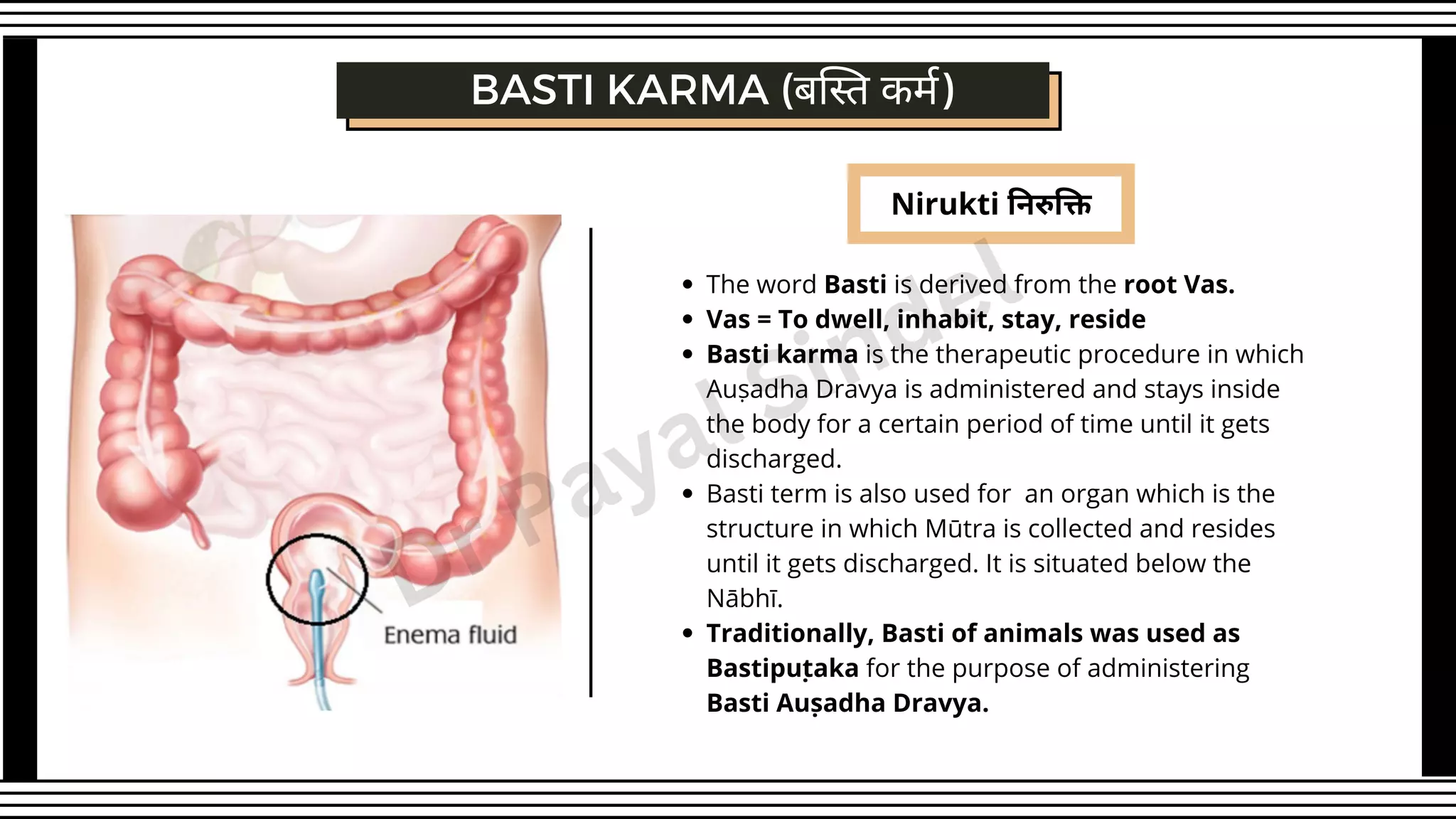 BASTI KARMA (बस्ति कर्म)

Nirukti निरुक्ति

Enema fluid

Dr Payal Sindel

- The word Basti is derived from the root Vas.
- Vas = To dwell, inhabit, stay, reside
- Basti karma is the therapeutic procedure in which Auṣadha Dravya is administered and stays inside the body for a certain period of time until it gets discharged.
- Basti term is also used for an organ which is the structure in which Mūtra is collected and resides until it gets discharged. It is situated below the Nābhī.
- Traditionally, Basti of animals was used as Bastipuṭaka for the purpose of administering Basti Auṣadha Dravya.